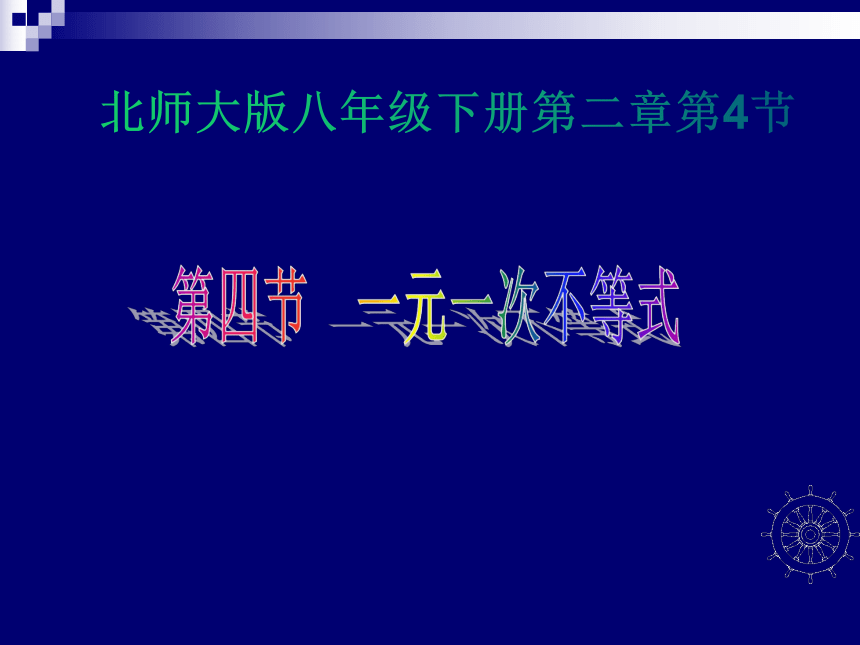 北师大版八年级下册第二章第4节

第四节 一元一次不等式